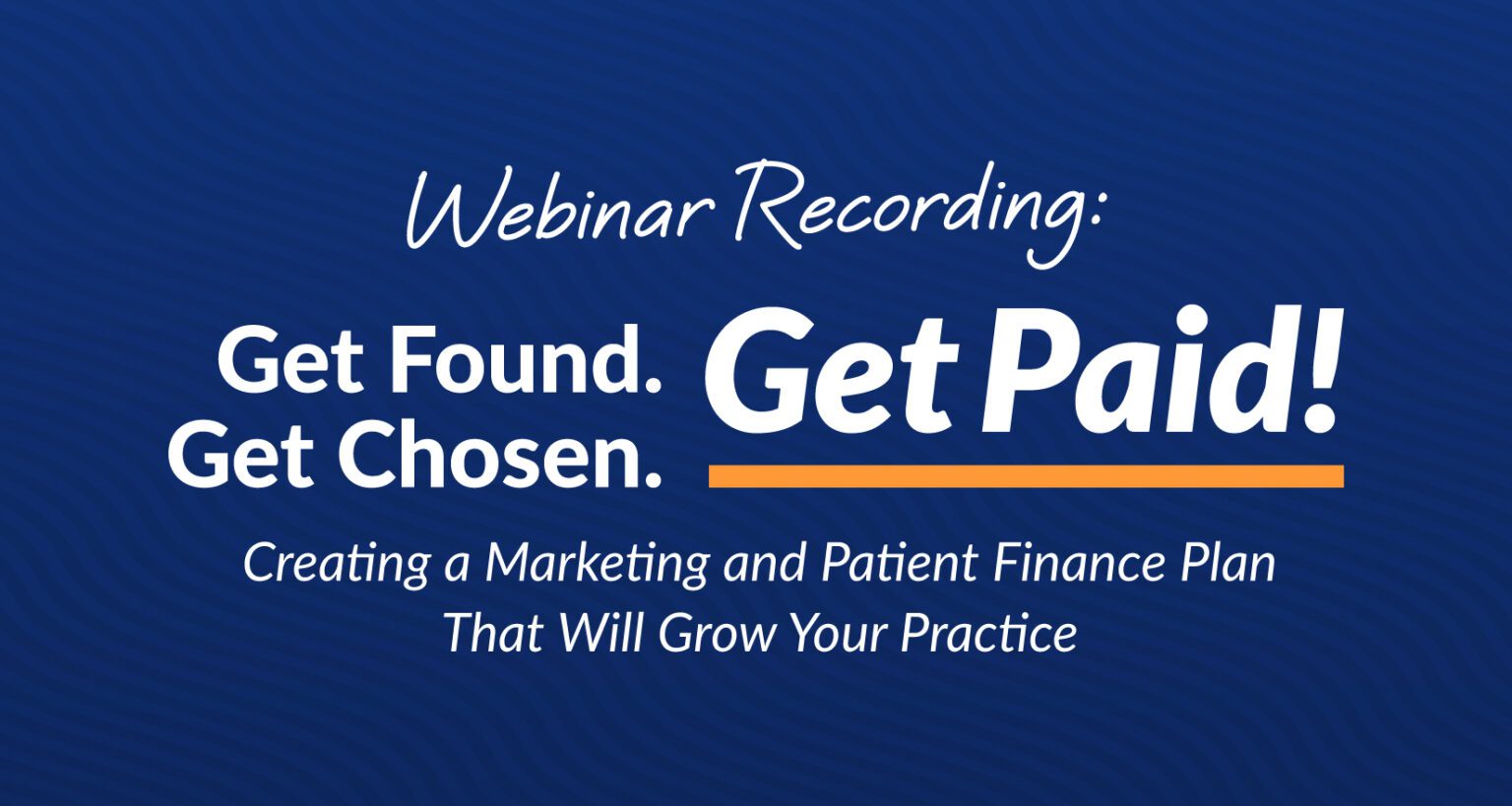 Webinar Recording:

Get Found.
Get Chosen.
Get Paid!

Creating a Marketing and Patient Finance Plan That Will Grow Your Practice